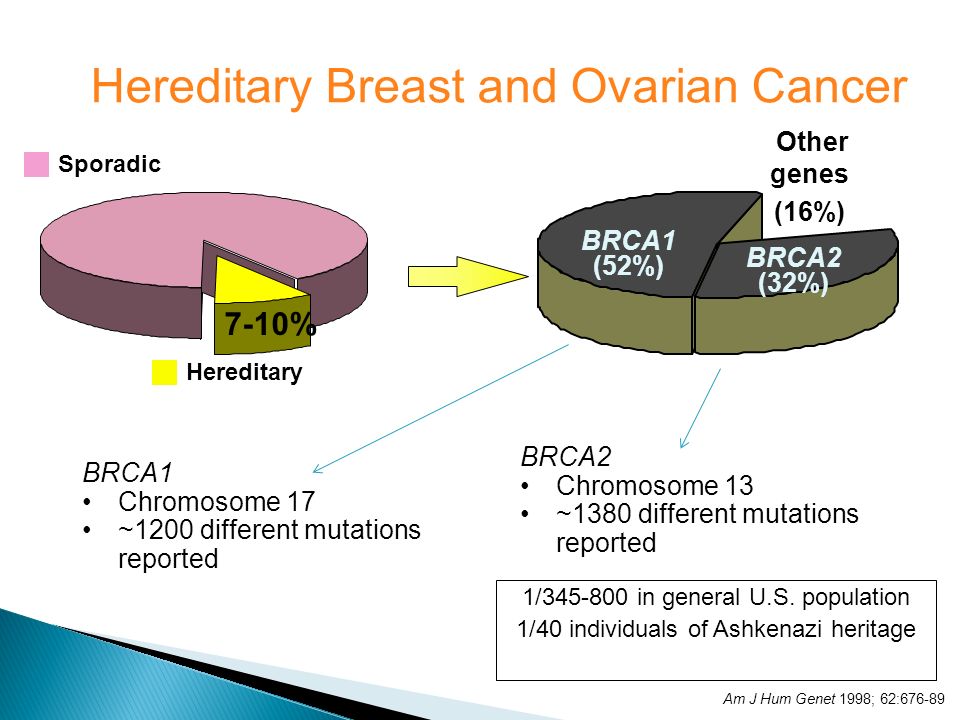 Hereditary Breast and Ovarian Cancer

Sporadic

7-10%

Hereditary

Other genes

(16%)

BRCA1 (52%)

BRCA2 (32%)

BRCA1
• Chromosome 17
• ~1200 different mutations reported

BRCA2
• Chromosome 13
• ~1380 different mutations reported

1/345-800 in general U.S. population
1/40 individuals of Ashkenazi heritage

Am J Hum Genet 1998; 62:676-89